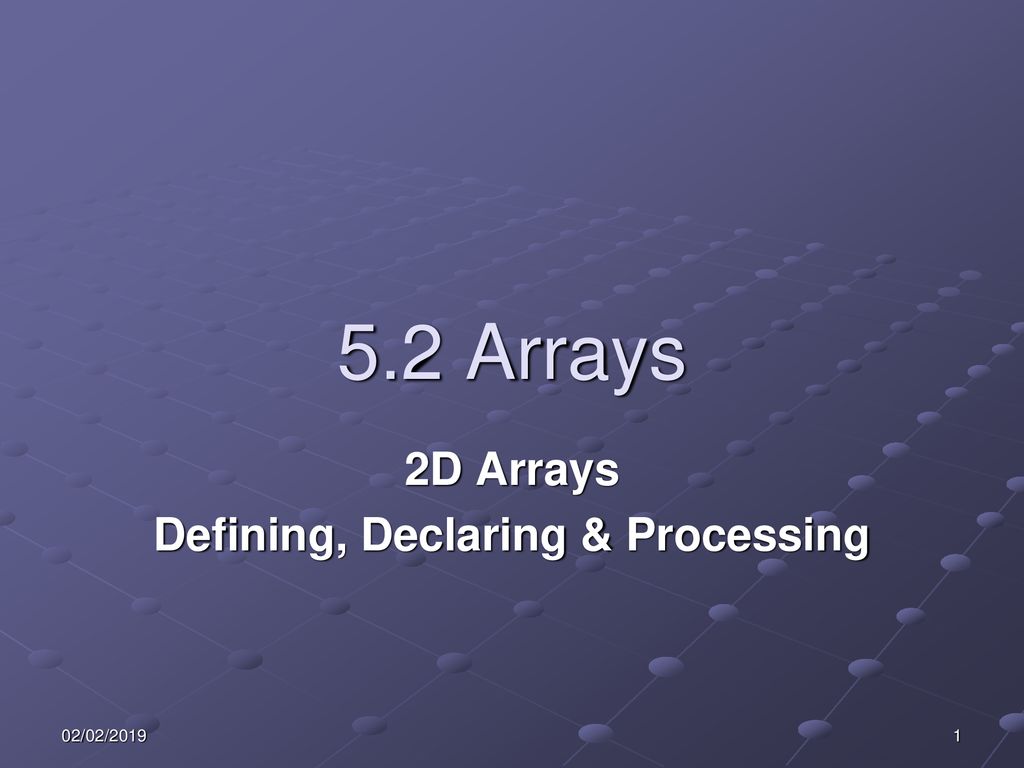 5.2 Arrays

2D Arrays
Defining, Declaring & Processing

02/02/2019

1